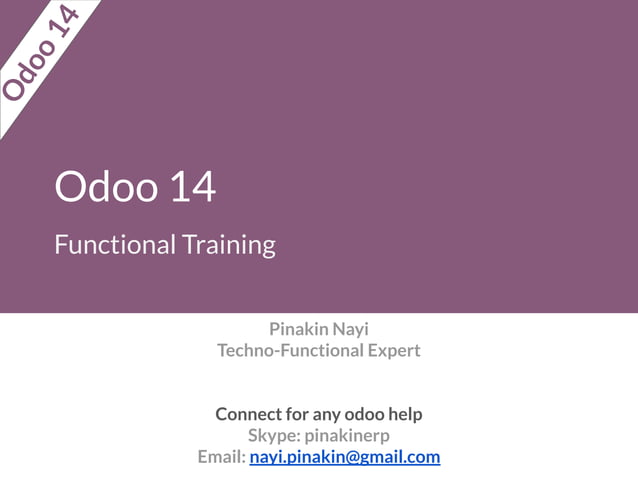 Odoo 14

Odoo 14

Functional Training

Pinakin Nayi
Techno-Functional Expert

Connect for any odoo help
Skype: pinakinerp
Email: nayi.pinakin@gmail.com